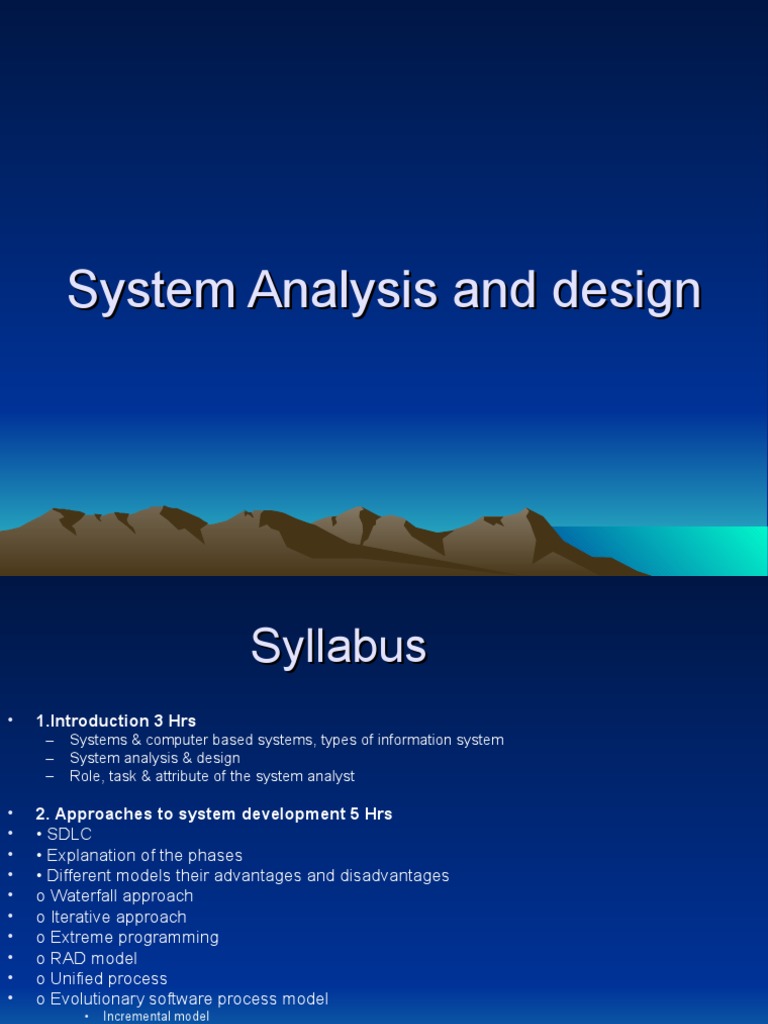 System Analysis and design

Syllabus

• 1.Introduction 3 Hrs
– Systems & computer based systems, types of information system
– System analysis & design
– Role, task & attribute of the system analyst

• 2. Approaches to system development 5 Hrs
• • SDLC
• • Explanation of the phases
• • Different models their advantages and disadvantages
• o Waterfall approach
• o Iterative approach
• o Extreme programming
• o RAD model
• o Unified process
• o Evolutionary software process model
• Incremental model